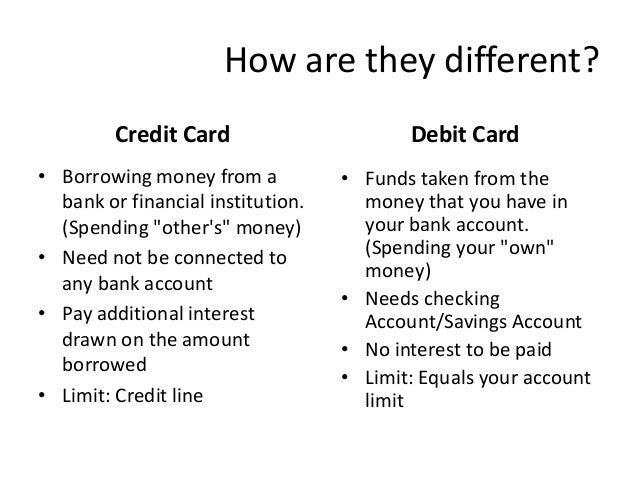 How are they different?

Credit Card

• Borrowing money from a bank or financial institution. (Spending "other's" money)
• Need not be connected to any bank account
• Pay additional interest drawn on the amount borrowed
• Limit: Credit line

Debit Card

• Funds taken from the money that you have in your bank account. (Spending your "own" money)
• Needs checking Account/Savings Account
• No interest to be paid
• Limit: Equals your account limit